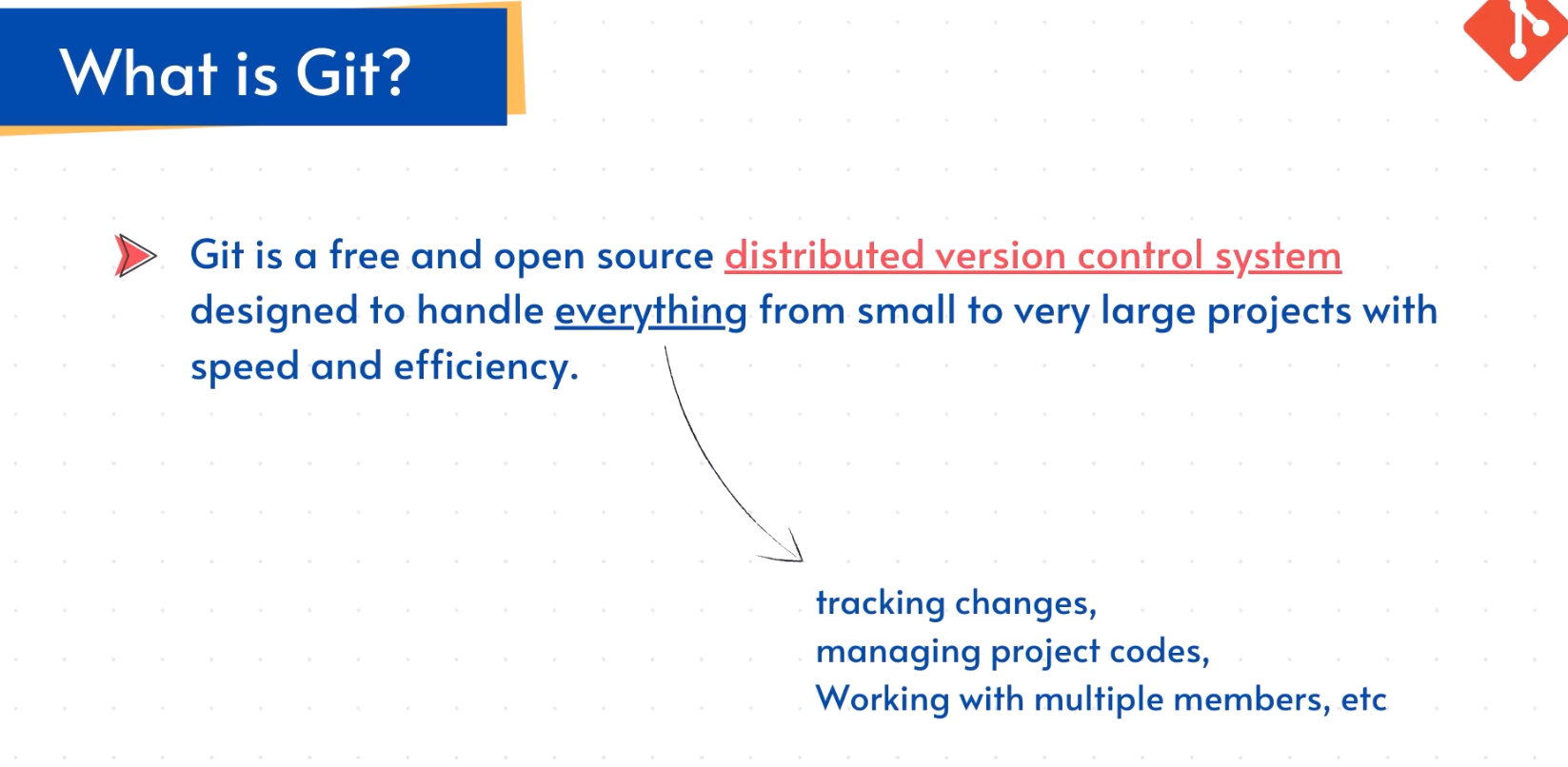 What is Git?

Git is a free and open source distributed version control system designed to handle everything from small to very large projects with speed and efficiency.

tracking changes,
managing project codes,
Working with multiple members, etc